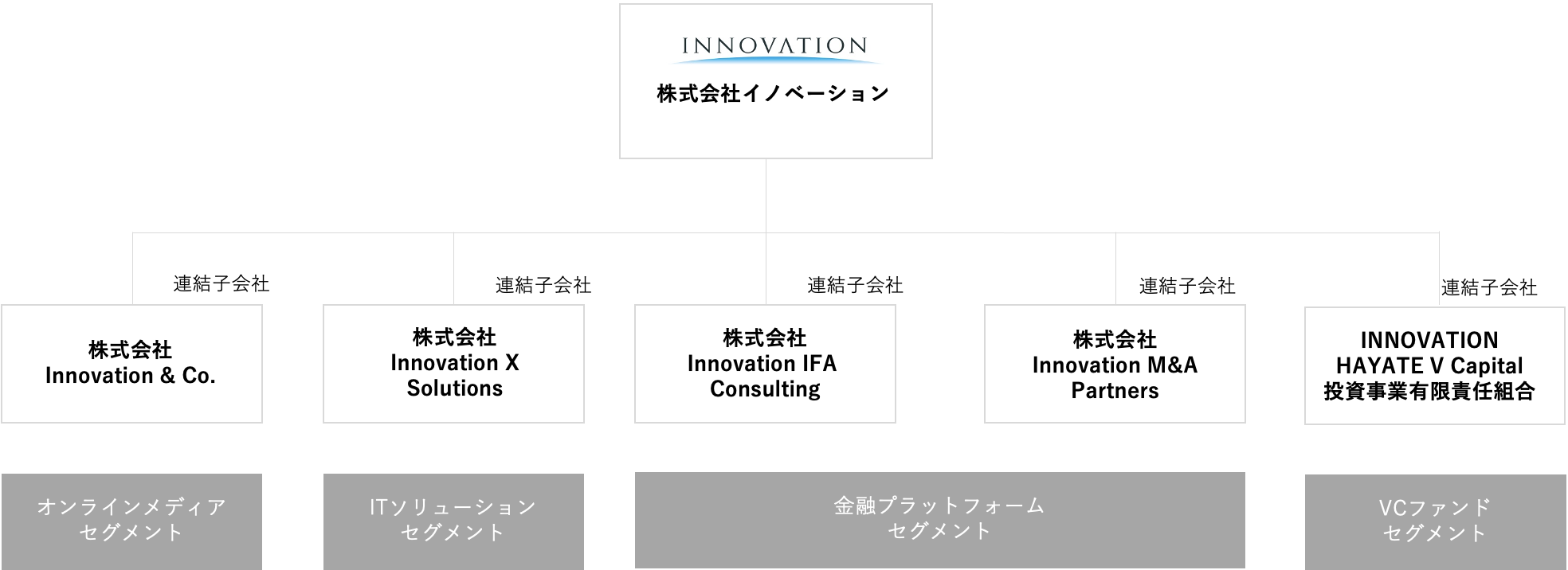 INNOVATION
株式会社イノベーション

連結子会社

株式会社
Innovation & Co.

連結子会社

株式会社
Innovation X Solutions

連結子会社

株式会社
Innovation IFA Consulting

連結子会社

株式会社
Innovation M&A Partners

連結子会社

INNOVATION HAYATE V Capital 投資事業有限責任組合

オンラインメディア
セグメント

ITソリューション
セグメント

金融プラットフォーム
セグメント

VCファンド
セグメント